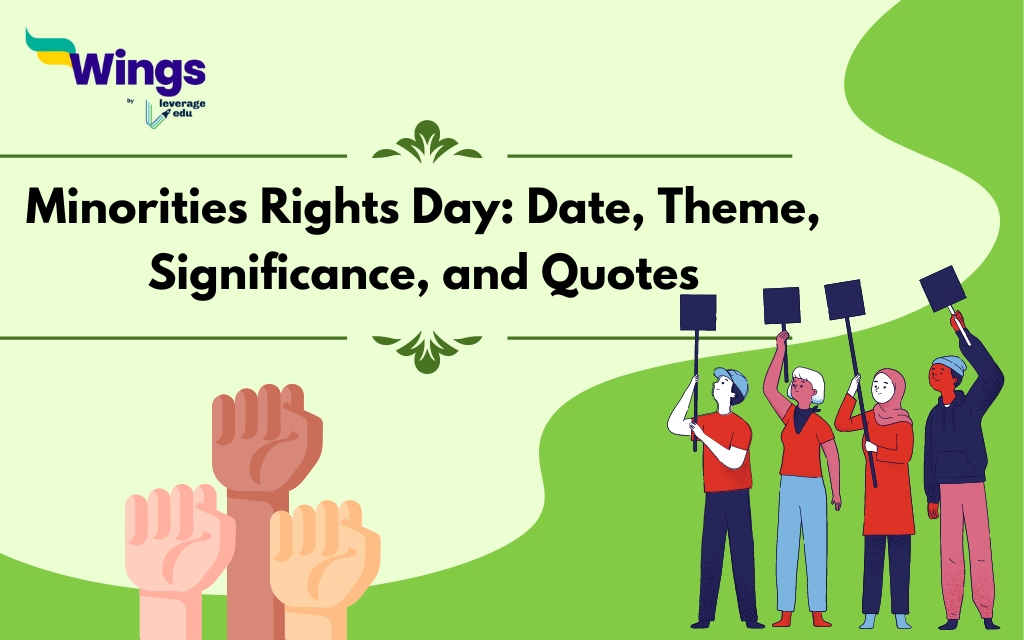 Wings
by leverage edu

Minorities Rights Day: Date, Theme, Significance, and Quotes